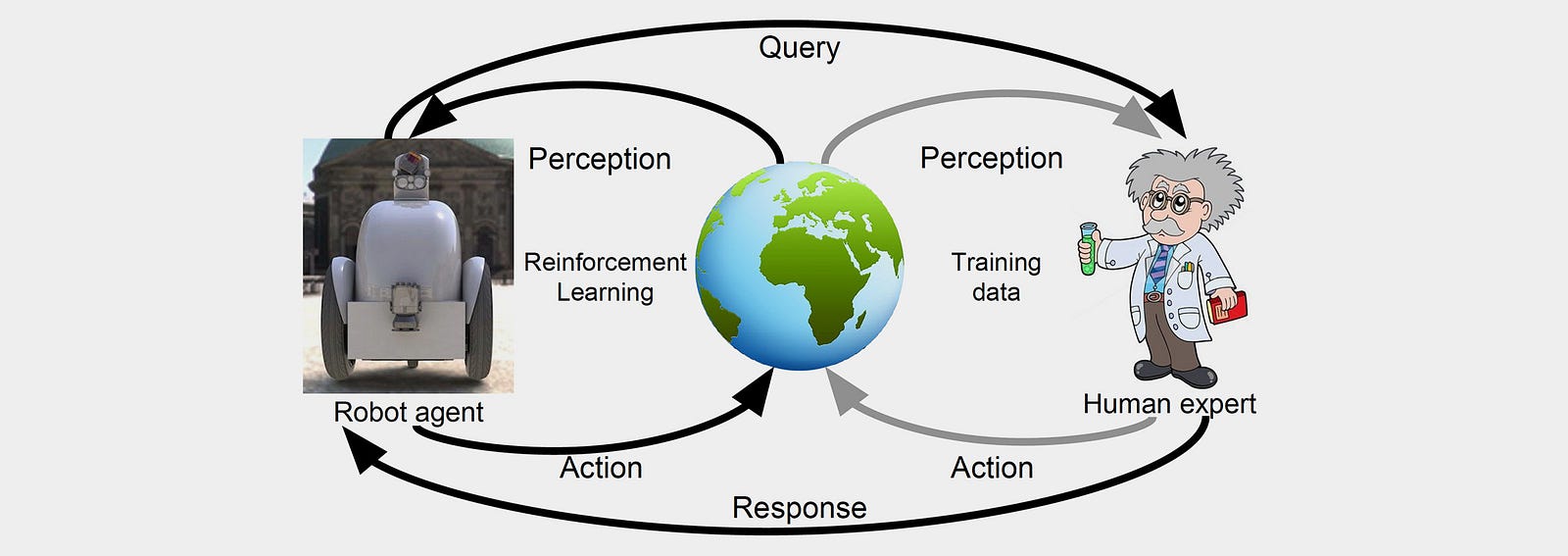 Query

Perception

Perception

Reinforcement Learning

Training data

Robot agent

Human expert

Action

Action

Response